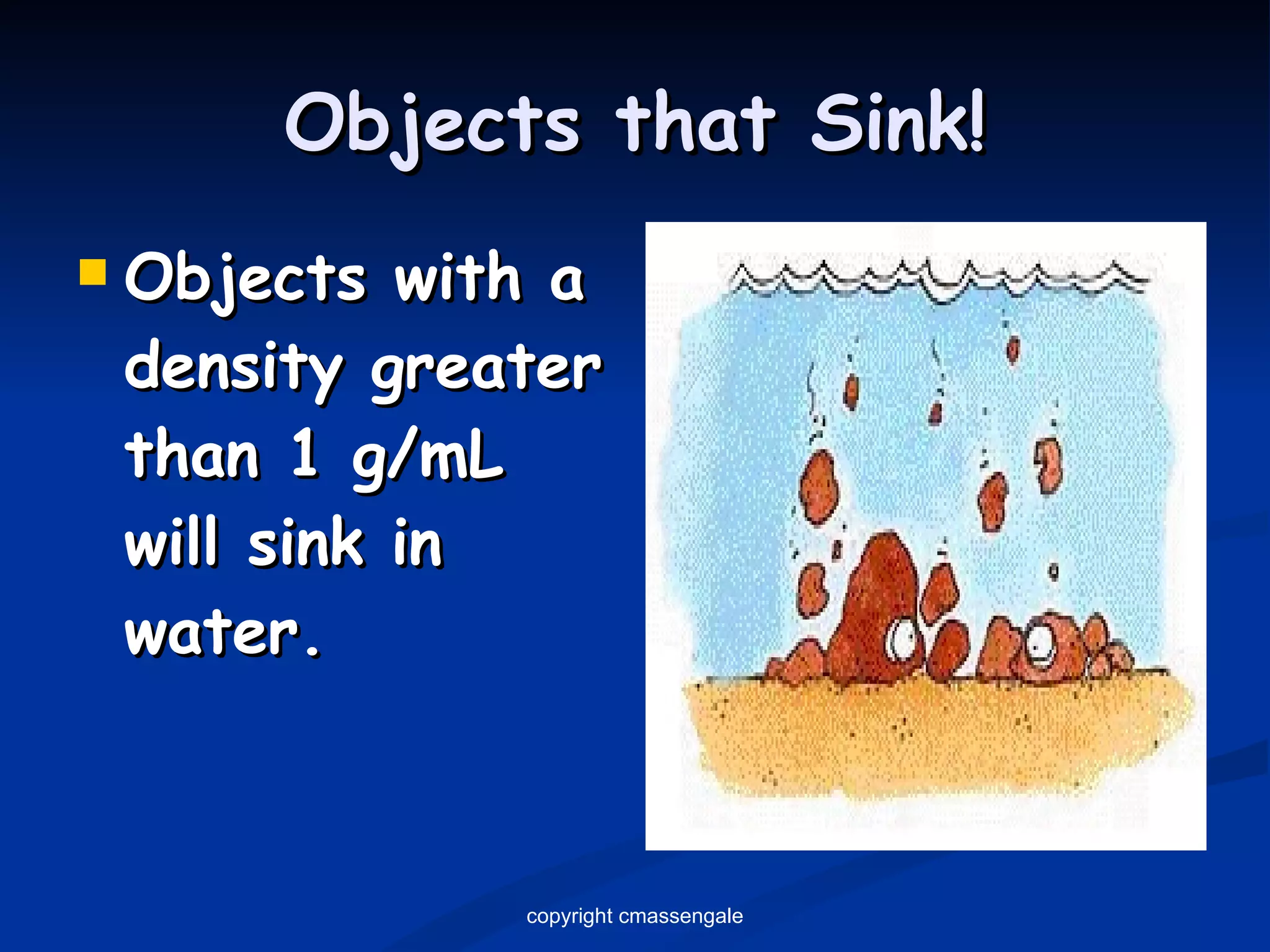 Objects that Sink!

Objects with a density greater than 1 g/mL will sink in water.

copyright cmassengale